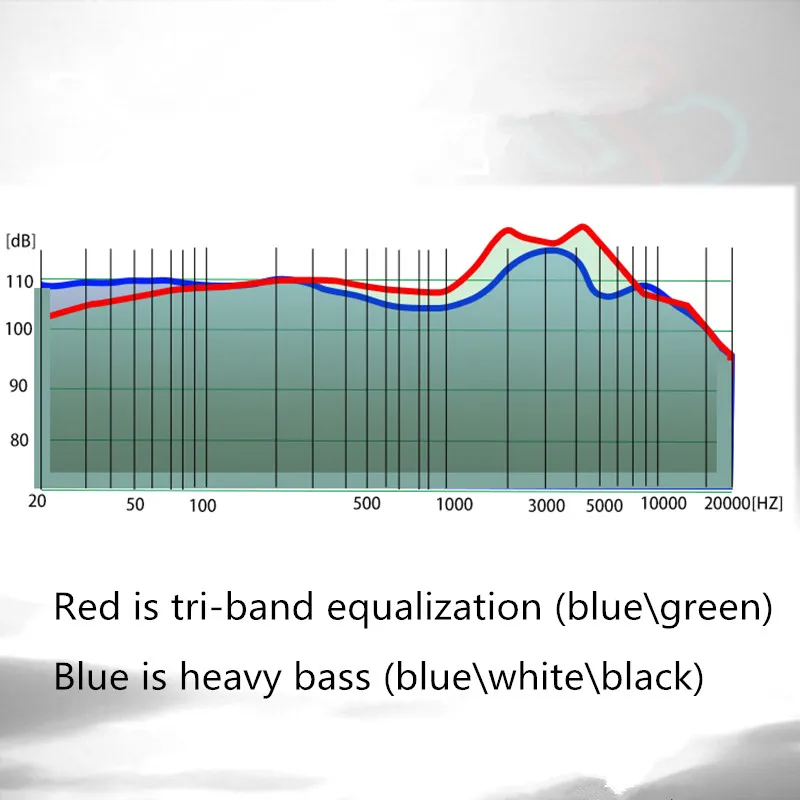 [dB]
110
100
90
80
20
50
100
500
1000
3000
5000
10000
20000[HZ]

Red is tri-band equalization (blue\green)

Blue is heavy bass (blue\white\black)